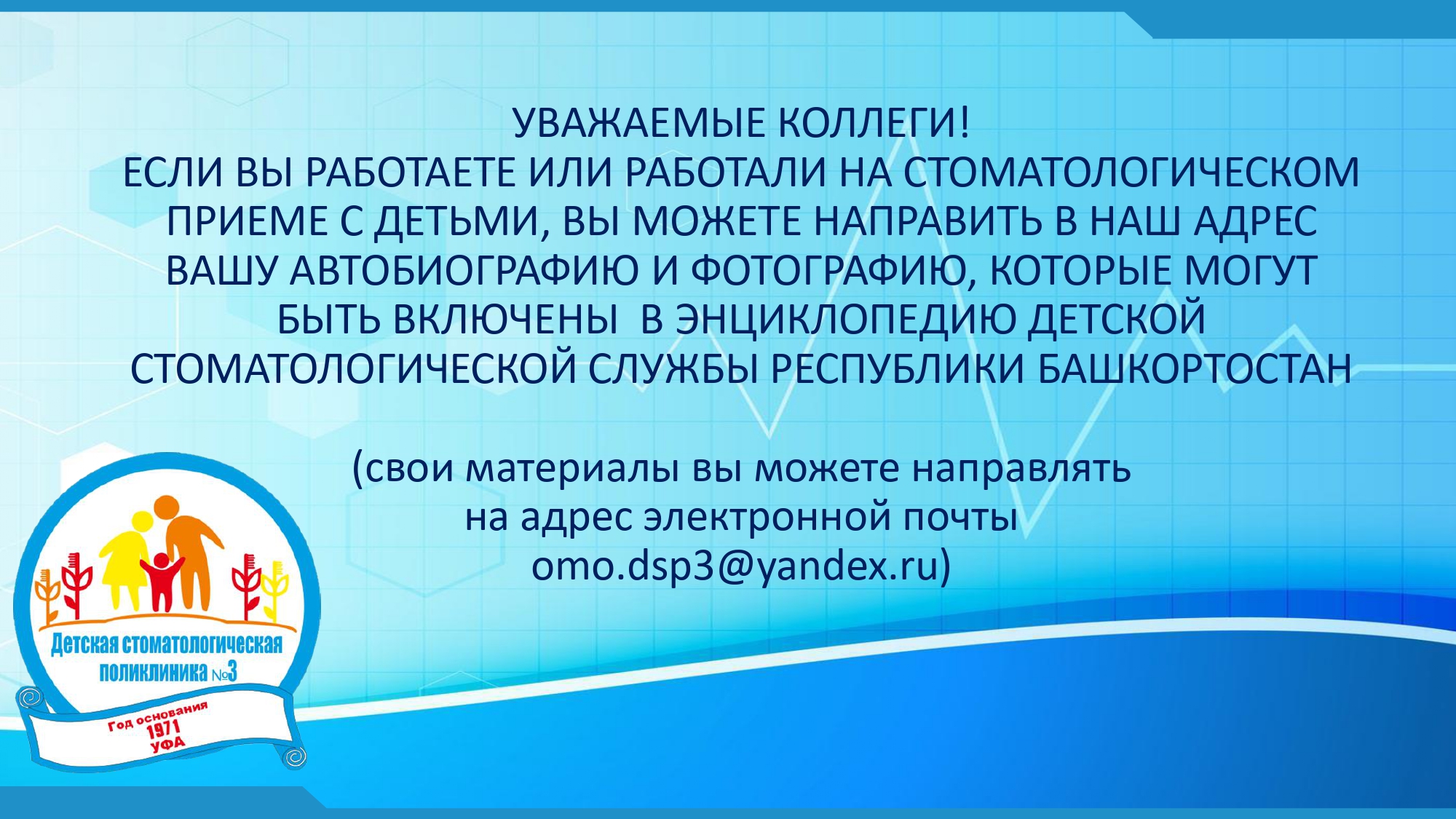 УВАЖАЕМЫЕ КОЛЛЕГИ!
ЕСЛИ ВЫ РАБОТАЕТЕ ИЛИ РАБОТАЛИ НА СТОМАТОЛОГИЧЕСКОМ ПРИЕМЕ С ДЕТЬМИ, ВЫ МОЖЕТЕ НАПРАВИТЬ В НАШ АДРЕС ВАШУ АВТОБИОГРАФИЮ И ФОТОГРАФИЮ, КОТОРЫЕ МОГУТ БЫТЬ ВКЛЮЧЕНЫ В ЭНЦИКЛОПЕДИЮ ДЕТСКОЙ СТОМАТОЛОГИЧЕСКОЙ СЛУЖБЫ РЕСПУБЛИКИ БАШКОРТОСТАН

(свои материалы вы можете направлять на адрес электронной почты omo.dsp3@yandex.ru)

Детская стоматологическая поликлиника №3

Год основания 1971 УФА